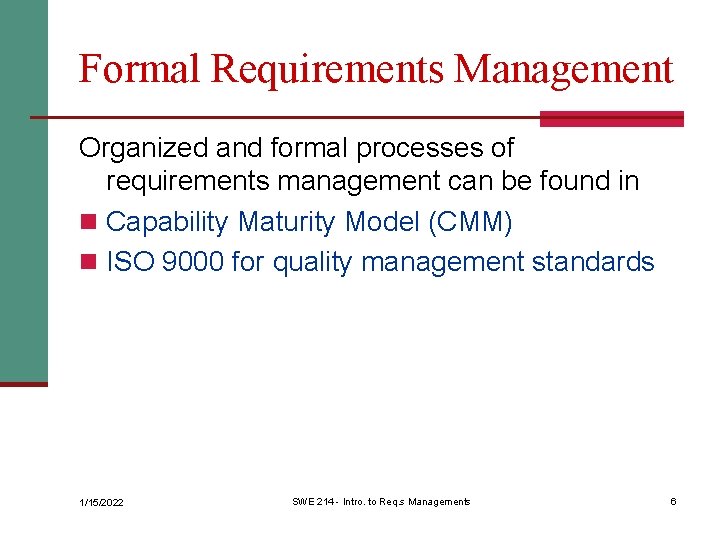 Formal Requirements Management

Organized and formal processes of requirements management can be found in

Capability Maturity Model (CMM)

ISO 9000 for quality management standards

1/15/2022

SWE 214 - Intro. to Req.s Managements

6